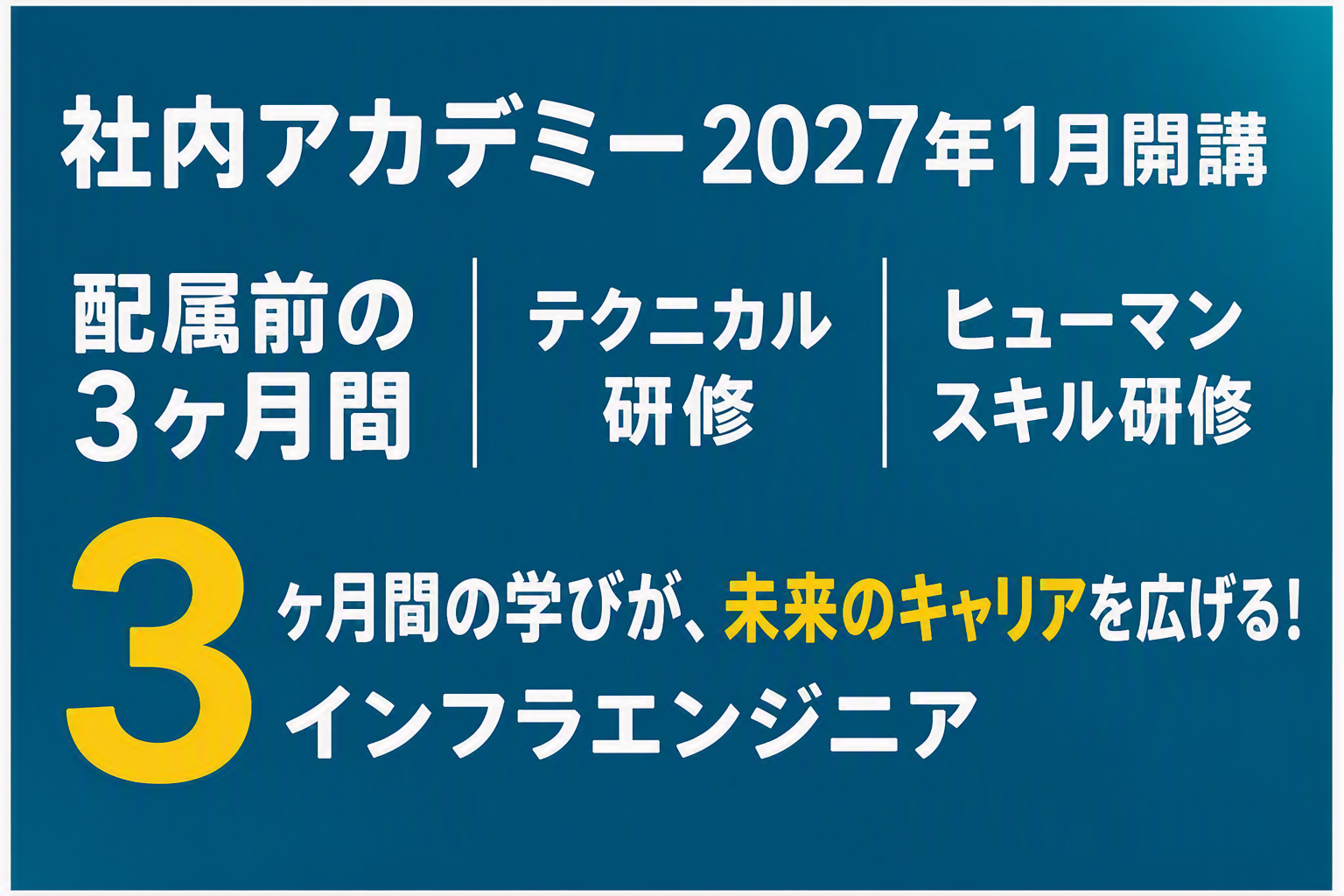 社内アカデミー2027年1月開講

配属前の
3ヶ月間

テクニカル
研修

ヒューマン
スキル研修

3ヶ月間の学びが、未来のキャリアを広げる!
インフラエンジニア